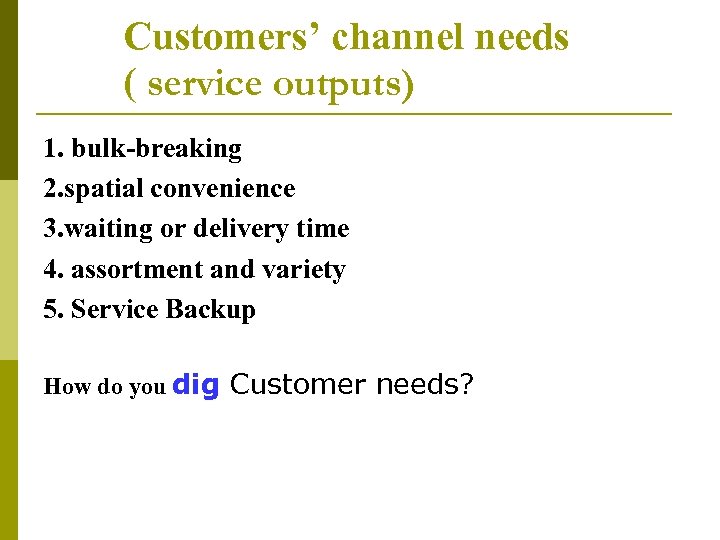 Customers’ channel needs
( service outputs)

1. bulk-breaking
2.spatial convenience
3.waiting or delivery time
4. assortment and variety
5. Service Backup

How do you dig Customer needs?